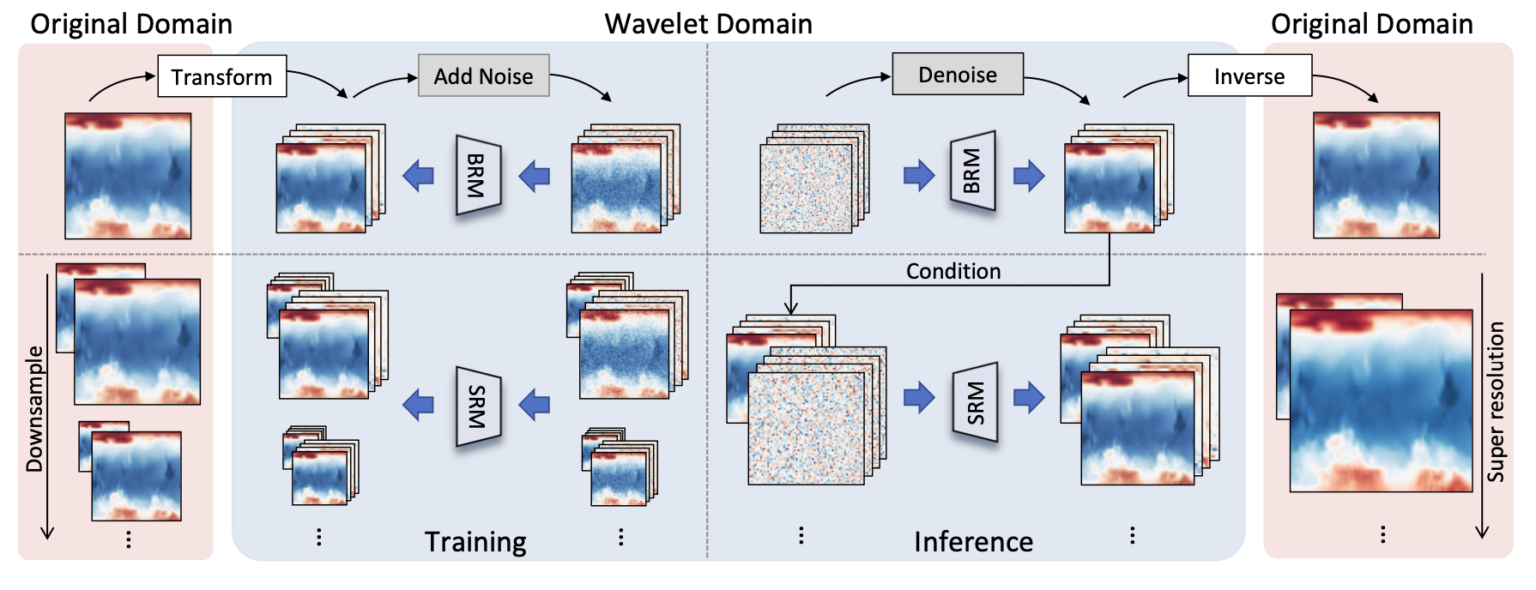 Original Domain

Wavelet Domain

Original Domain

Transform

Add Noise

Denoise

Inverse

BRM

BRM

Condition

Downsample

SRM

SRM

Super resolution

⋮

⋮

Training

⋮

⋮

Inference

⋮

⋮